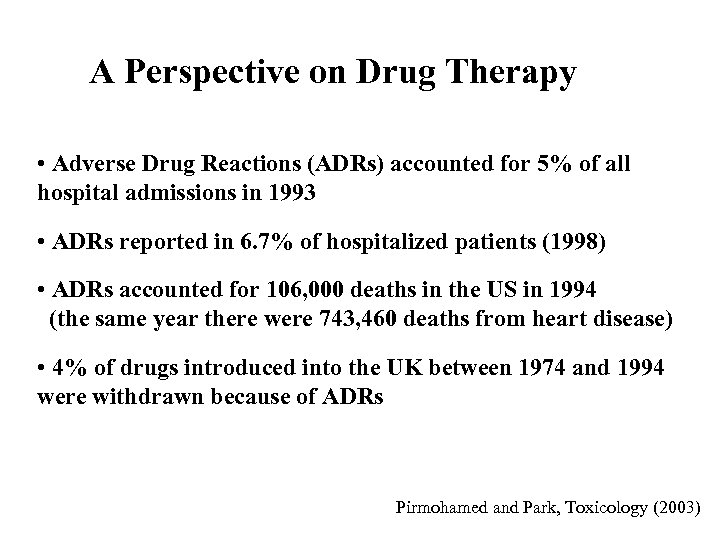 A Perspective on Drug Therapy

• Adverse Drug Reactions (ADRs) accounted for 5% of all hospital admissions in 1993

• ADRs reported in 6.7% of hospitalized patients (1998)

• ADRs accounted for 106,000 deaths in the US in 1994
(the same year there were 743,460 deaths from heart disease)

• 4% of drugs introduced into the UK between 1974 and 1994 were withdrawn because of ADRs

Pirmohamed and Park, Toxicology (2003)